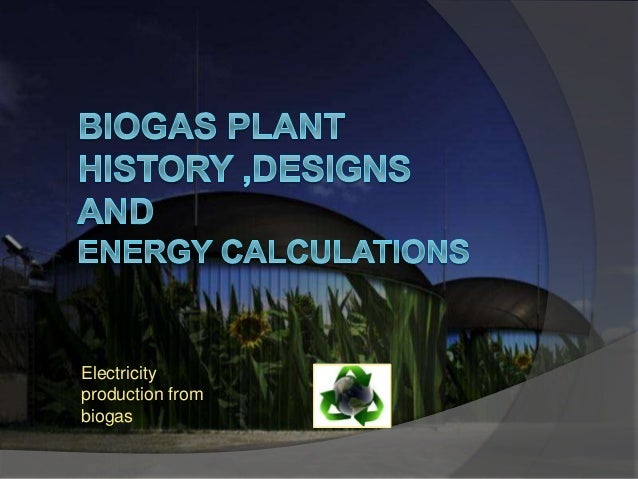 BIOGAS PLANT
HISTORY ,DESIGNS
AND
ENERGY CALCULATIONS

Electricity production from biogas